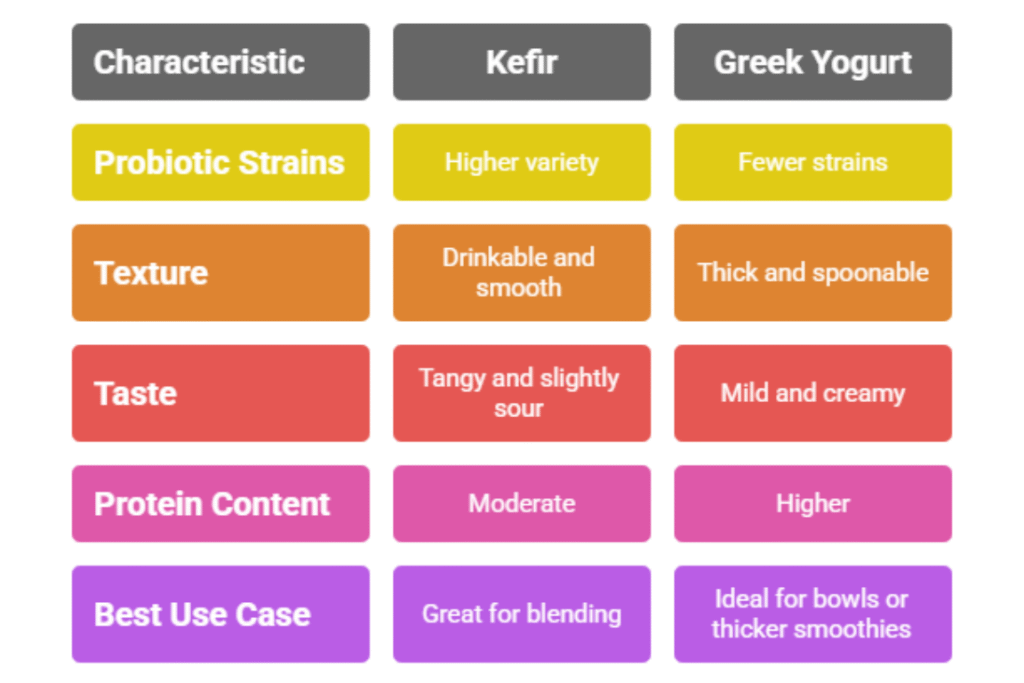 | Characteristic | Kefir | Greek Yogurt |
|---|---|---|
| Probiotic Strains | Higher variety | Fewer strains |
| Texture | Drinkable and smooth | Thick and spoonable |
| Taste | Tangy and slightly sour | Mild and creamy |
| Protein Content | Moderate | Higher |
| Best Use Case | Great for blending | Ideal for bowls or thicker smoothies |